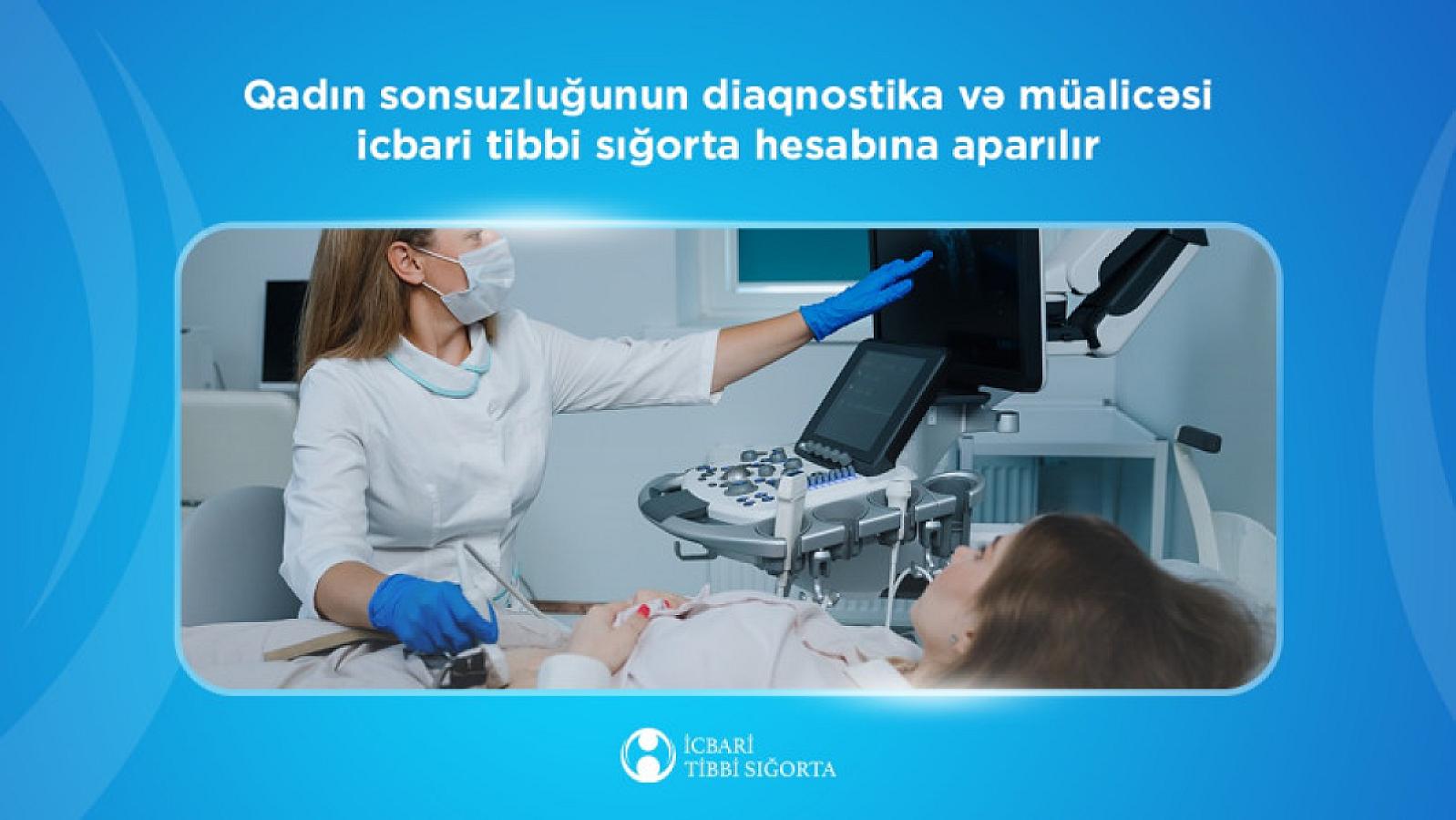 Qadın sonsuzluğunun diaqnostika və müalicəsi icbari tibbi sığorta hesabına aparılır

İCBARİ
TİBBİ SIĞORTA